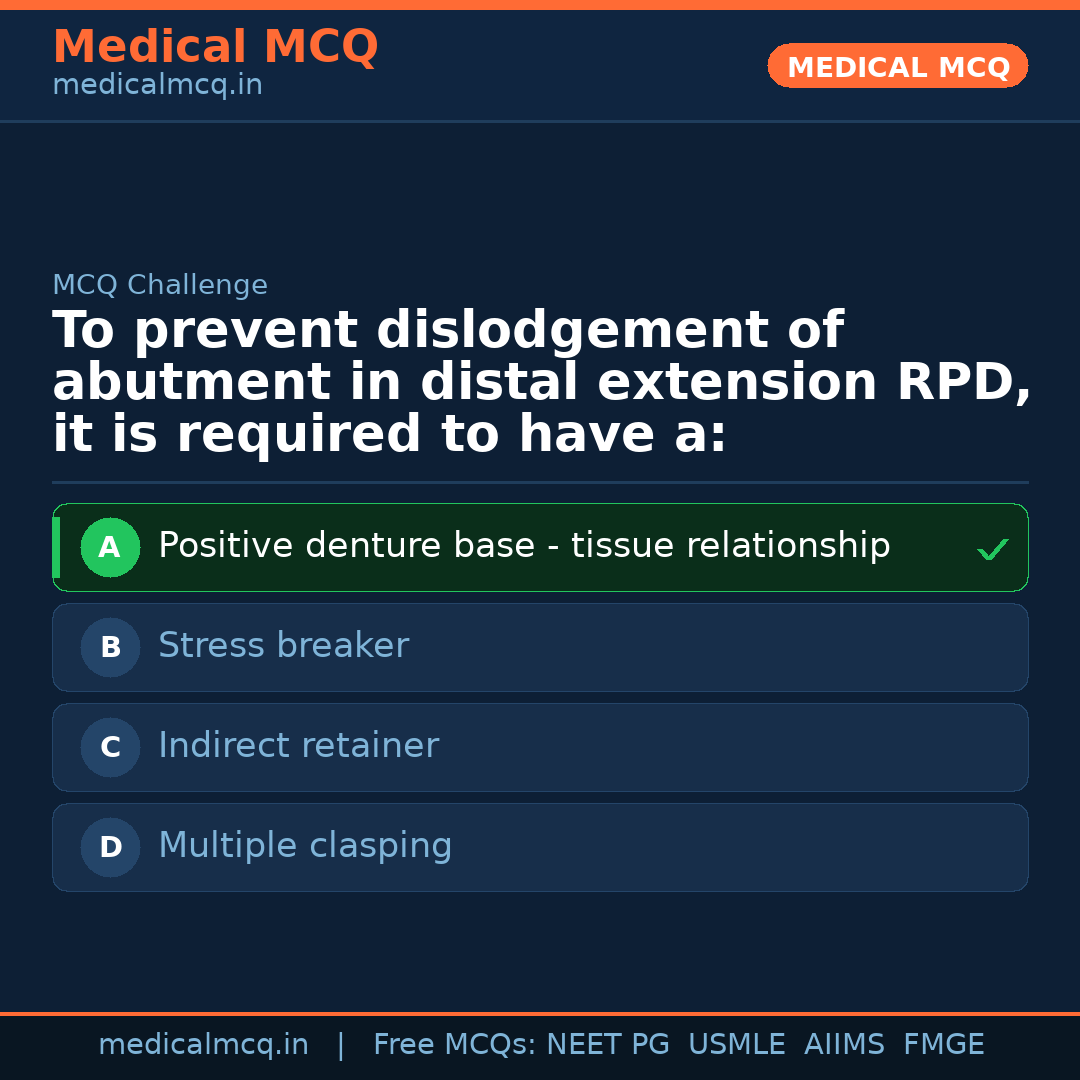 Medical MCQ
medicalmcq.in

MEDICAL MCQ

MCQ Challenge

To prevent dislodgement of abutment in distal extension RPD, it is required to have a:

A Positive denture base - tissue relationship ✓

B Stress breaker

C Indirect retainer

D Multiple clasping

medicalmcq.in | Free MCQs: NEET PG USMLE AIIMS FMGE